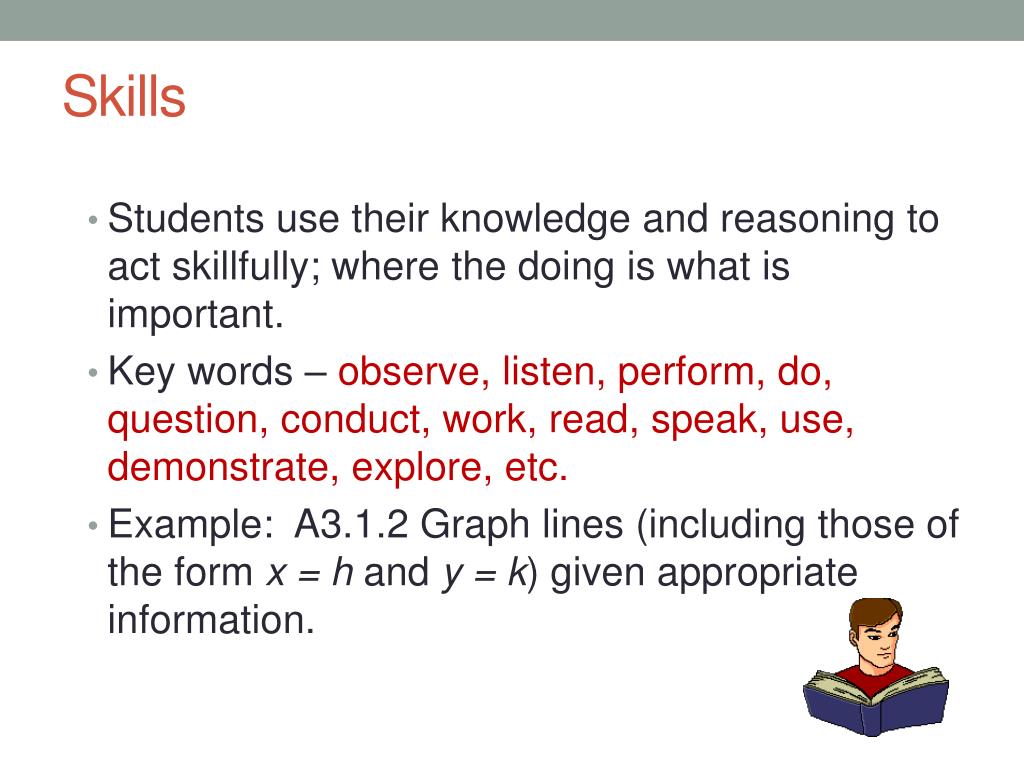 Skills

• Students use their knowledge and reasoning to act skillfully; where the doing is what is important.

• Key words – observe, listen, perform, do, question, conduct, work, read, speak, use, demonstrate, explore, etc.

• Example: A3.1.2 Graph lines (including those of the form $x = h$ and $y = k$) given appropriate information.